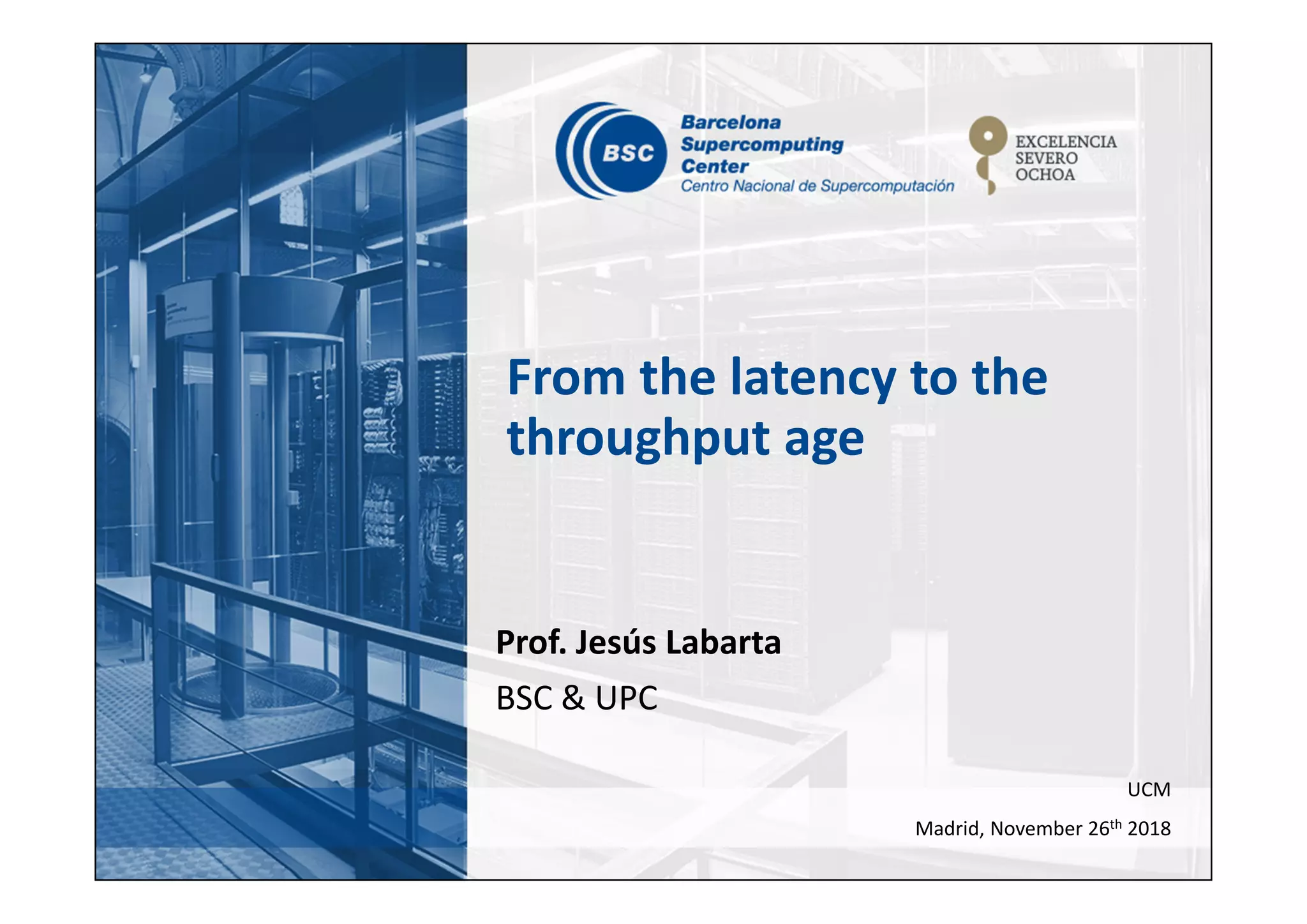 BSC
Barcelona Supercomputing Center
Centro Nacional de Supercomputación

EXCELENCIA SEVERO OCHOA

From the latency to the throughput age

Prof. Jesús Labarta

BSC & UPC

UCM

Madrid, November 26$^{th}$ 2018